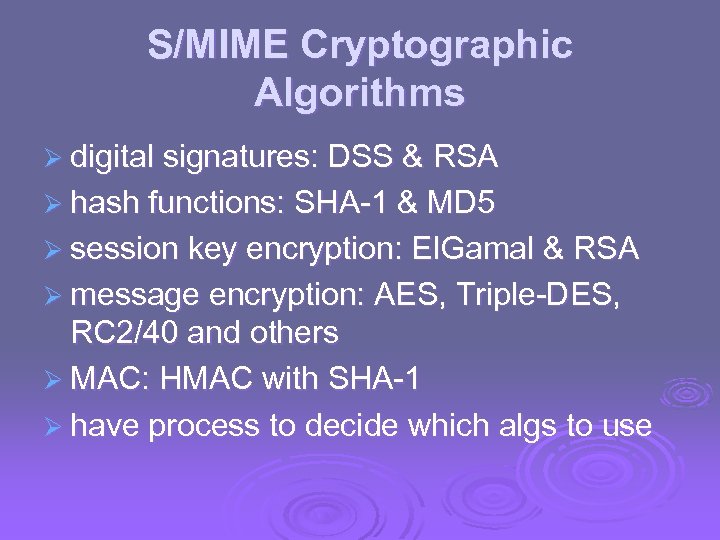 S/MIME Cryptographic Algorithms

➢ digital signatures: DSS & RSA
➢ hash functions: SHA-1 & MD5
➢ session key encryption: ElGamal & RSA
➢ message encryption: AES, Triple-DES, RC2/40 and others
➢ MAC: HMAC with SHA-1
➢ have process to decide which algs to use